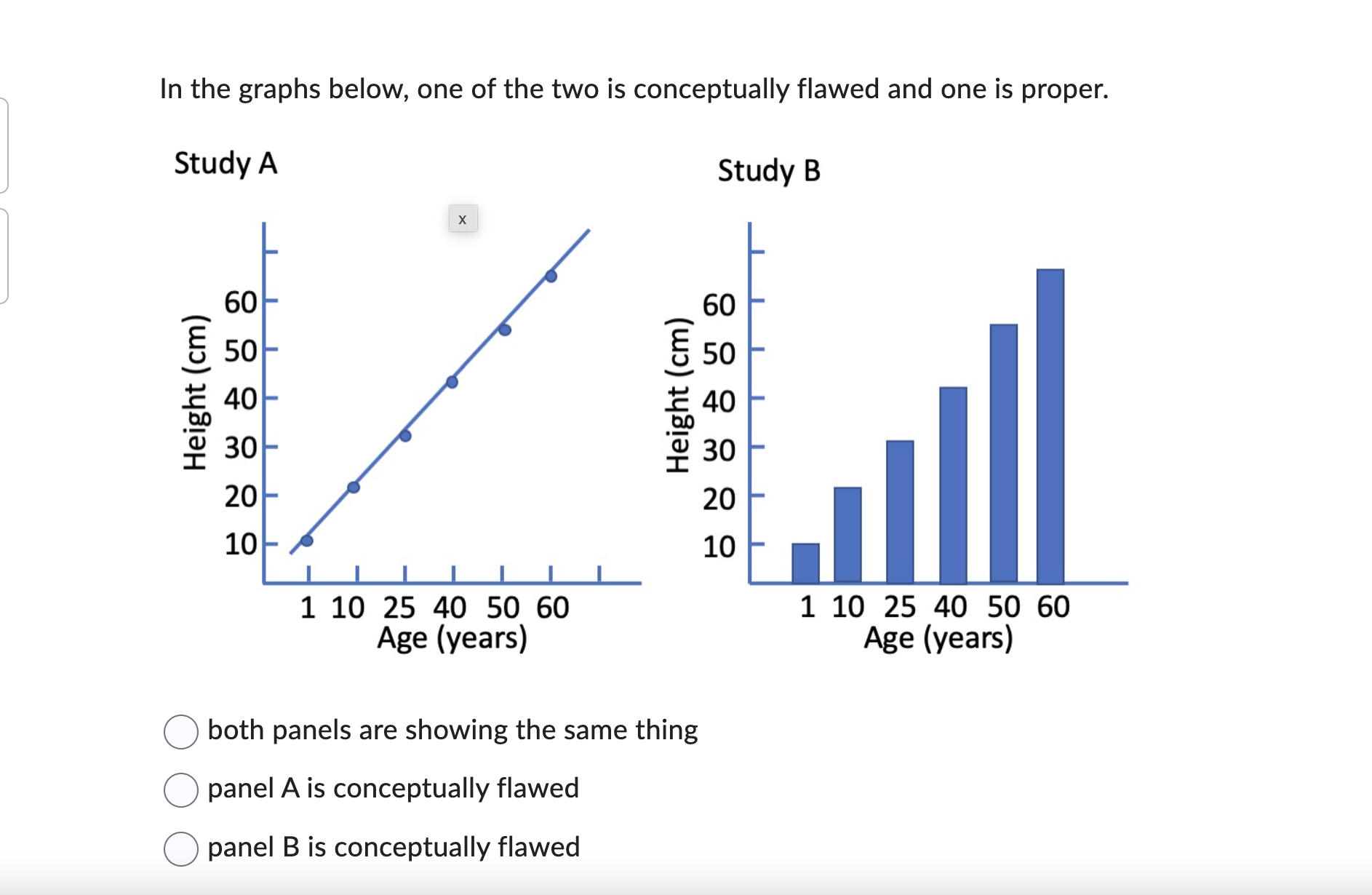 In the graphs below, one of the two is conceptually flawed and one is proper.

Study A

x

Height (cm)
60
50
40
30
20
10
1 10 25 40 50 60
Age (years)

Study B

Height (cm)
60
50
40
30
20
10
1 10 25 40 50 60
Age (years)

both panels are showing the same thing

panel A is conceptually flawed

panel B is conceptually flawed